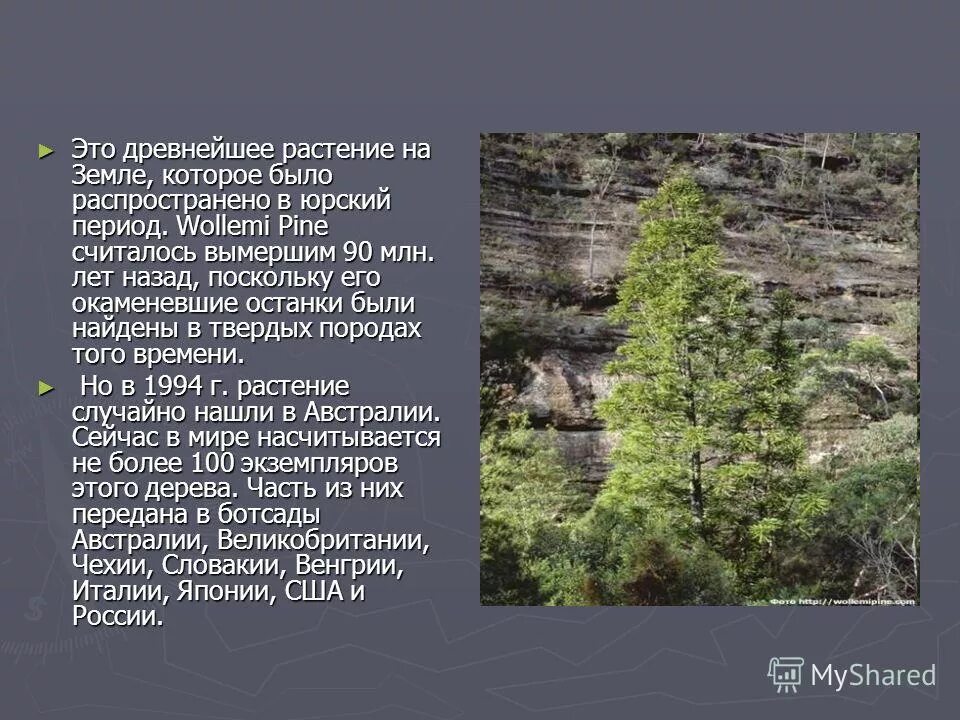 ► Это древнейшее растение на Земле, которое было распространено в юрский период. Wollemi Pine считалось вымершим 90 млн. лет назад, поскольку его окаменевшие останки были найдены в твердых породах того времени.

► Но в 1994 г. растение случайно нашли в Австралии. Сейчас в мире насчитывается не более 100 экземпляров этого дерева. Часть из них передана в ботсады Австралии, Великобритании, Чехии, Словакии, Венгрии, Италии, Японии, США и России.

Фото http://wollemipine.com

MyShared